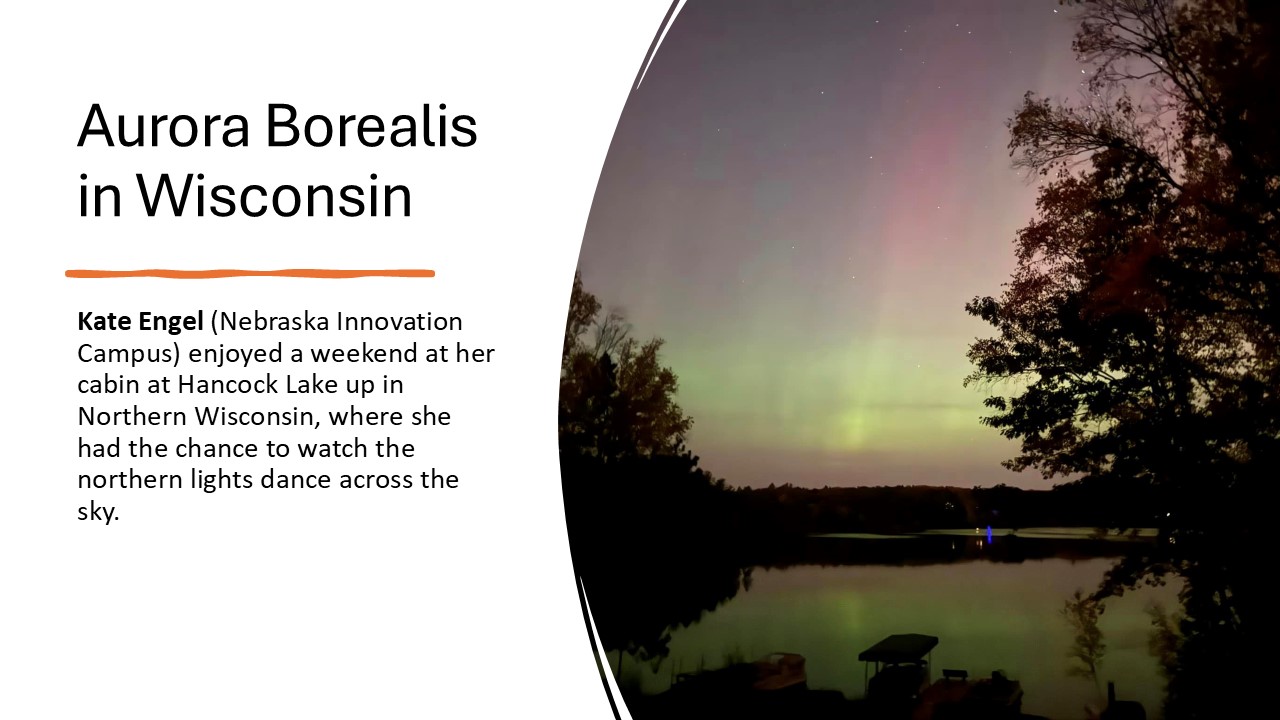 Aurora Borealis in Wisconsin

Kate Engel (Nebraska Innovation Campus) enjoyed a weekend at her cabin at Hancock Lake up in Northern Wisconsin, where she had the chance to watch the northern lights dance across the sky.